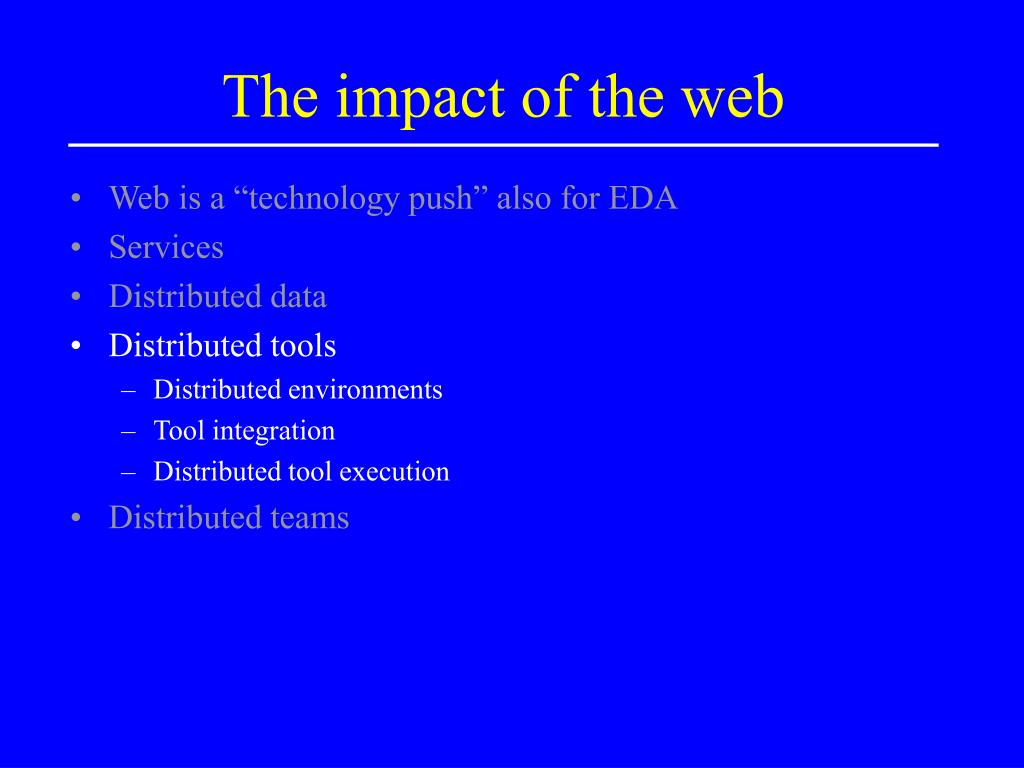 The impact of the web

• Web is a “technology push” also for EDA
• Services
• Distributed data
• Distributed tools
– Distributed environments
– Tool integration
– Distributed tool execution
• Distributed teams